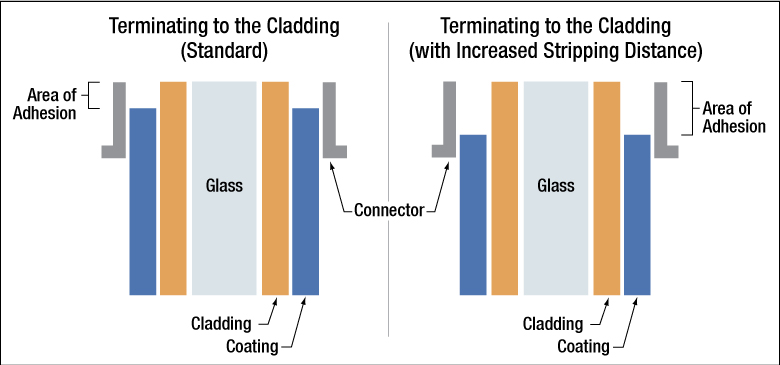 Terminating to the Cladding
(Standard)

Area of Adhesion

Glass

Cladding

Coating

Connector

Terminating to the Cladding
(with Increased Stripping Distance)

Area of Adhesion

Glass

Cladding

Coating